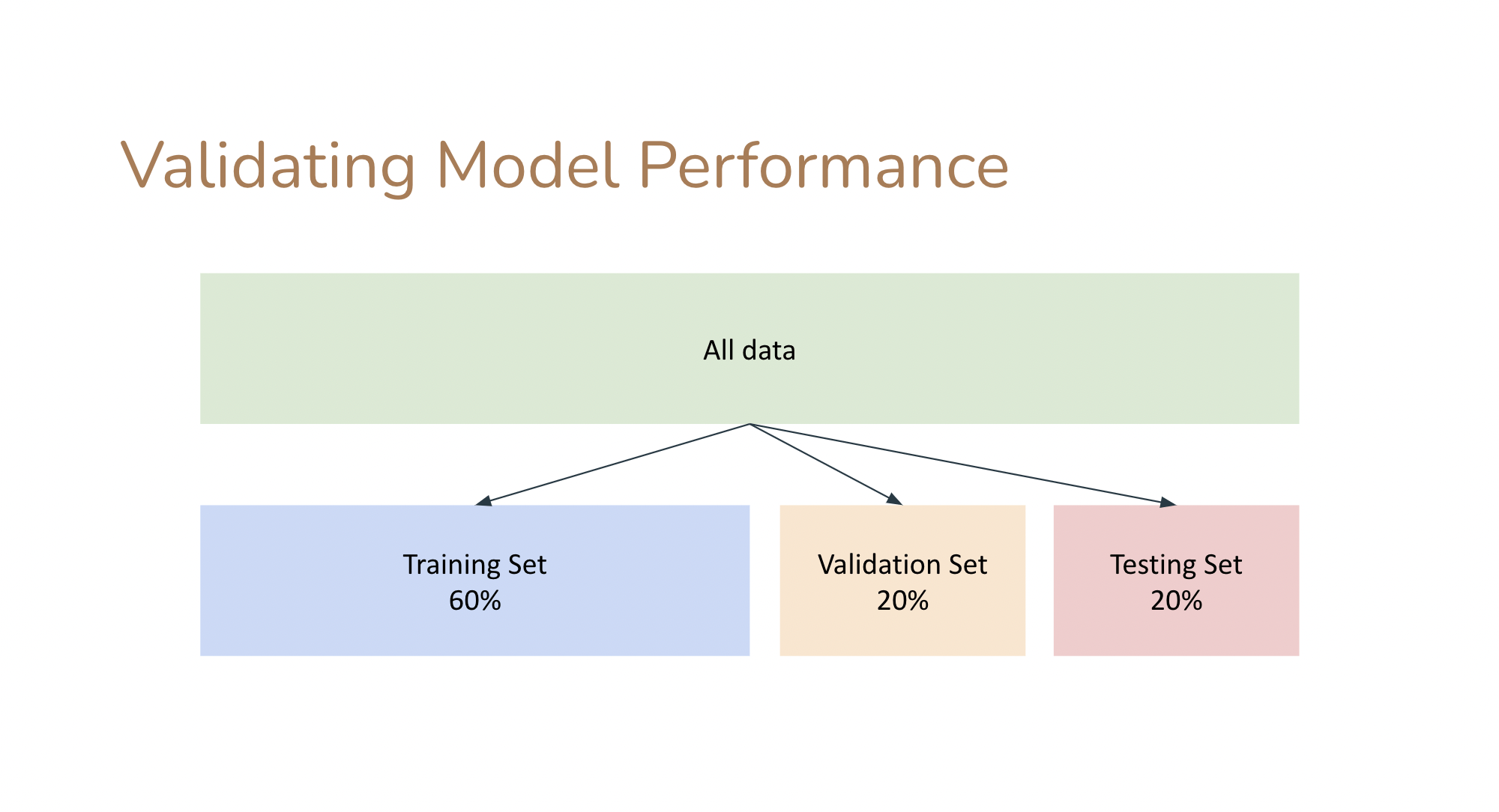 Validating Model Performance

All data

Training Set
60%

Validation Set
20%

Testing Set
20%